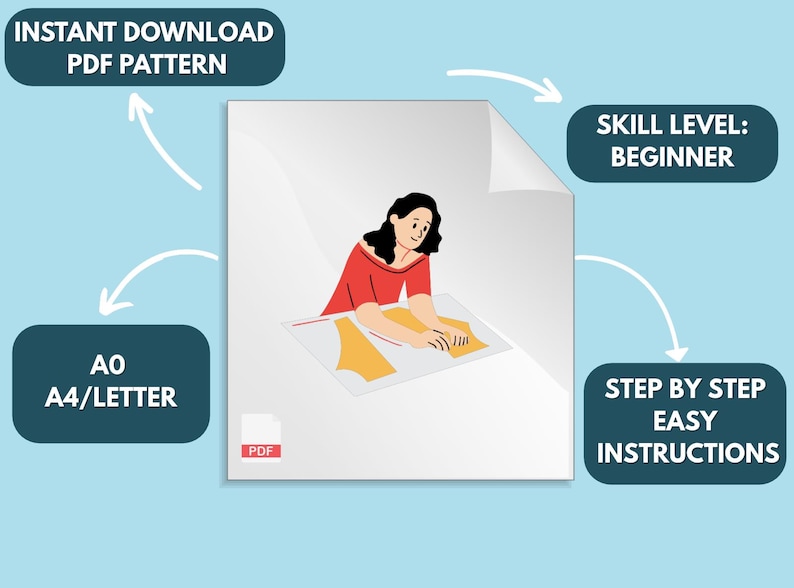 INSTANT DOWNLOAD
PDF PATTERN

SKILL LEVEL:
BEGINNER

A0
A4/LETTER

PDF

STEP BY STEP
EASY
INSTRUCTIONS